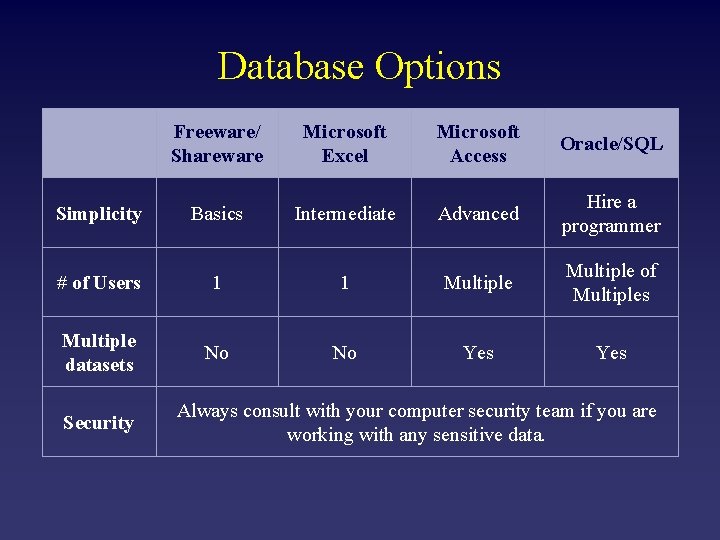 Database Options

| | Freeware/ Shareware | Microsoft Excel | Microsoft Access | Oracle/SQL |
|---|---|---|---|---|
| Simplicity | Basics | Intermediate | Advanced | Hire a programmer |
| # of Users | 1 | 1 | Multiple | Multiple of Multiples |
| Multiple datasets | No | No | Yes | Yes |
| Security | Always consult with your computer security team if you are working with any sensitive data. | | | |